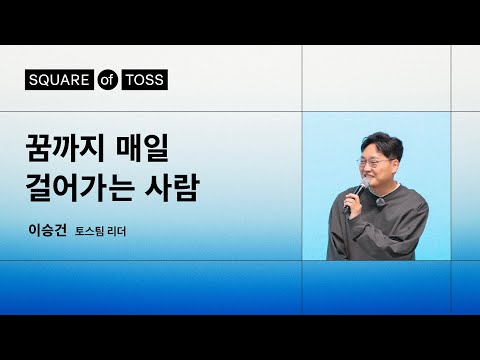 SQUARE of TOSS

꿈까지 매일
걸어가는 사람

이승건 토스팀 리더